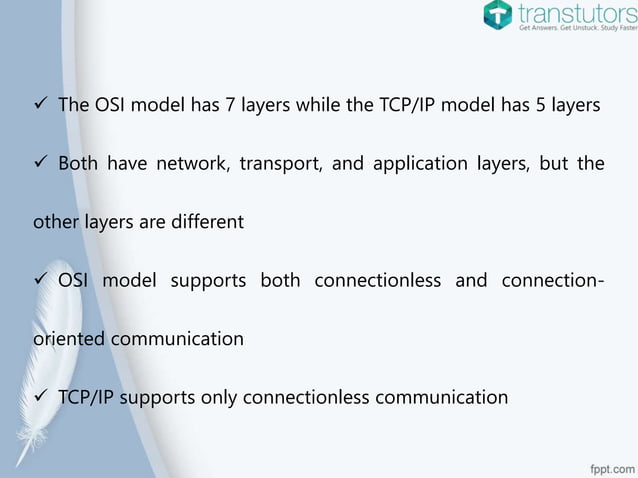 transtutors
Get Answers. Get Unstuck. Study Faster

✓ The OSI model has 7 layers while the TCP/IP model has 5 layers

✓ Both have network, transport, and application layers, but the other layers are different

✓ OSI model supports both connectionless and connection-oriented communication

✓ TCP/IP supports only connectionless communication

fppt.com